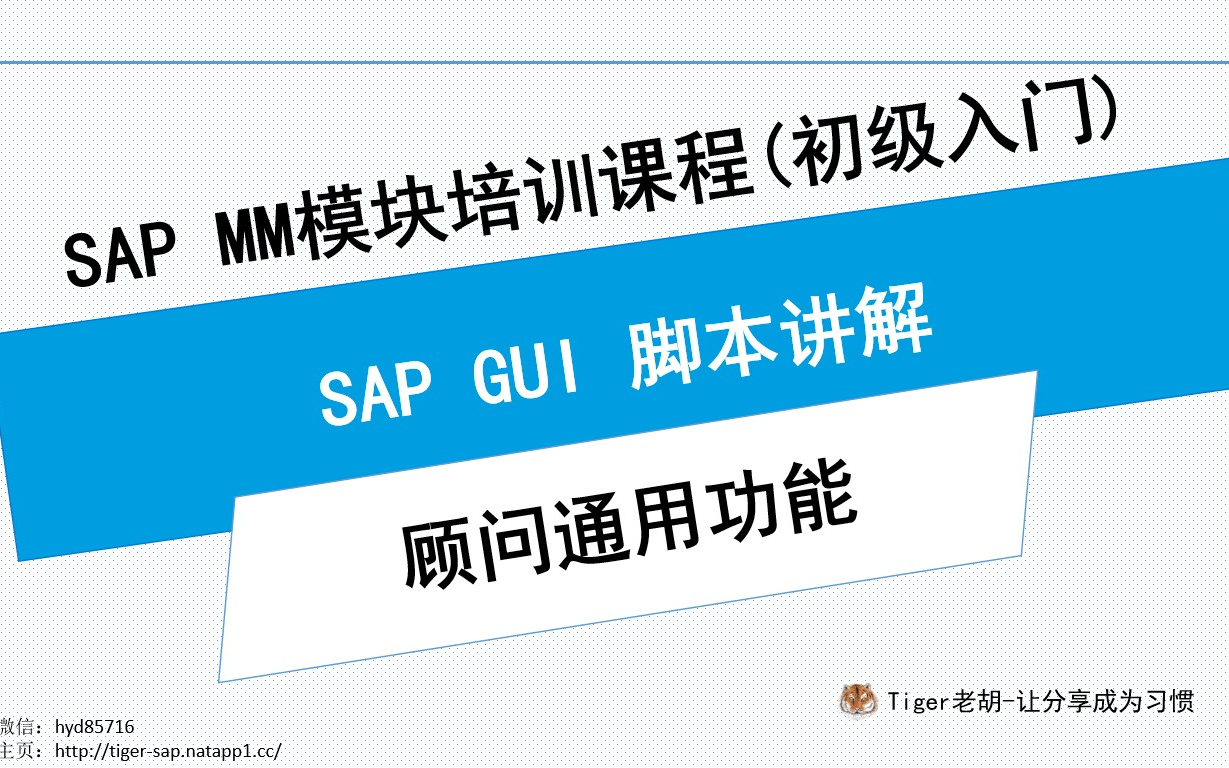 SAP MM模块培训课程(初级入门)

SAP GUI 脚本讲解

顾问通用功能

Tiger老胡-让分享成为习惯

微信: hyd85716
主页: http://tiger-sap.natapp1.cc/